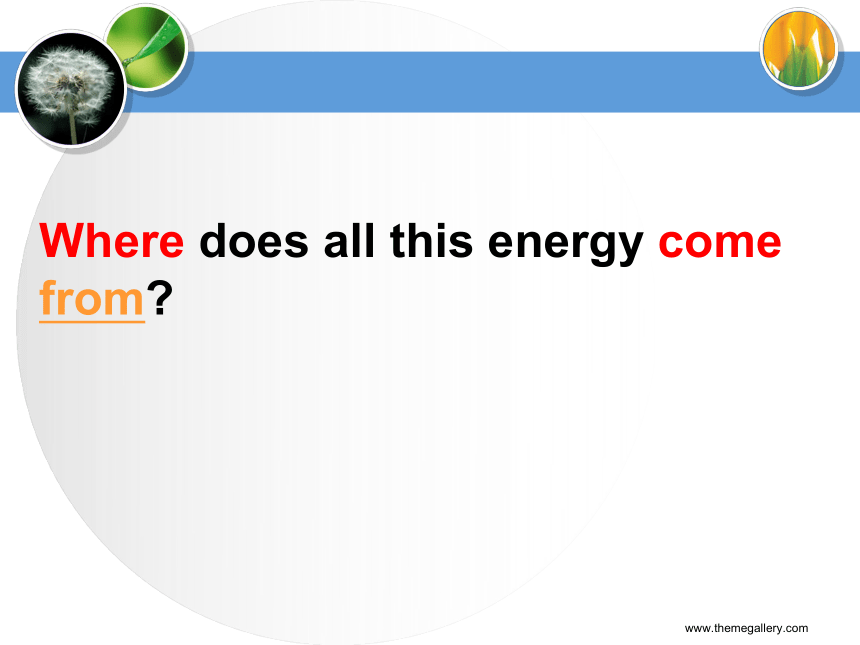 Where does all this energy come from?

www.themegallery.com